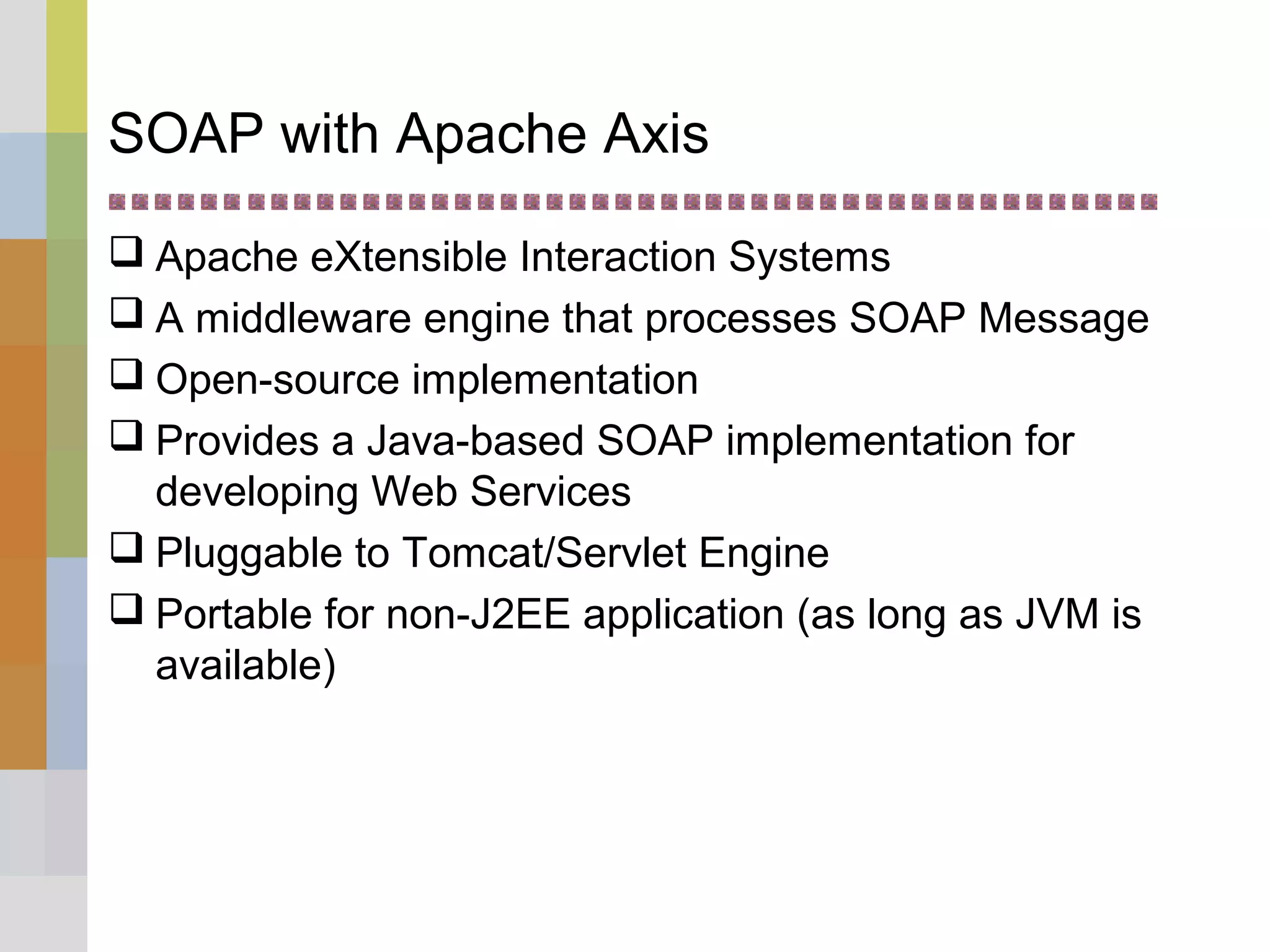 SOAP with Apache Axis

❑ Apache eXtensible Interaction Systems
❑ A middleware engine that processes SOAP Message
❑ Open-source implementation
❑ Provides a Java-based SOAP implementation for developing Web Services
❑ Pluggable to Tomcat/Servlet Engine
❑ Portable for non-J2EE application (as long as JVM is available)